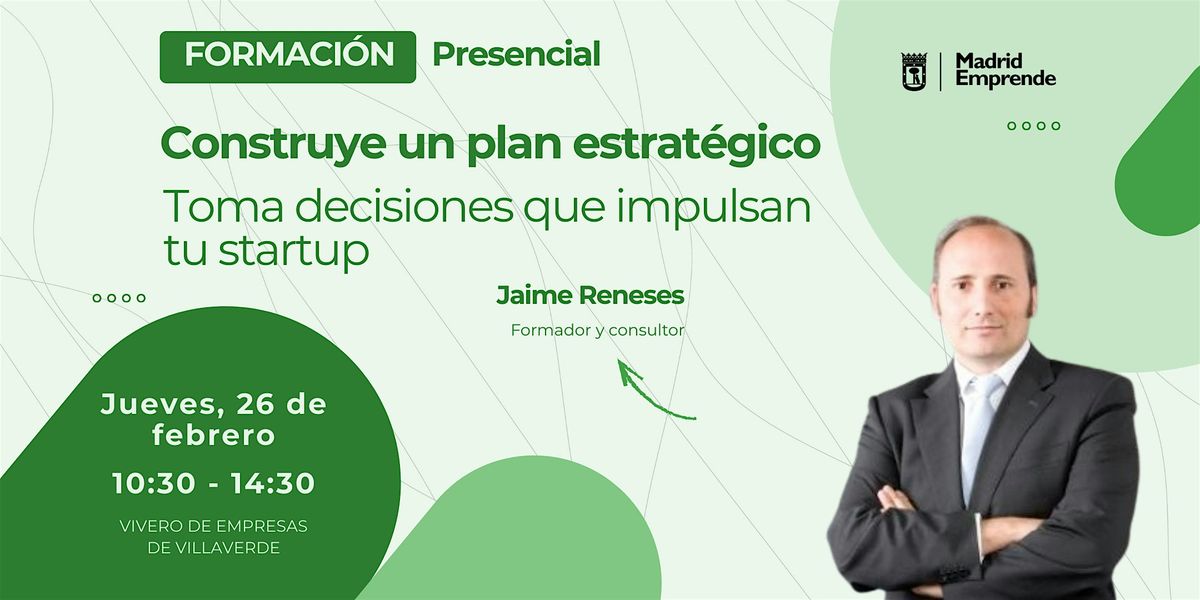 FORMACIÓN Presencial

Madrid Emprende

Construye un plan estratégico

Toma decisiones que impulsan tu startup

Jaime Reneses

Formador y consultor

Jueves, 26 de febrero

10:30 - 14:30

VIVERO DE EMPRESAS DE VILLAVERDE